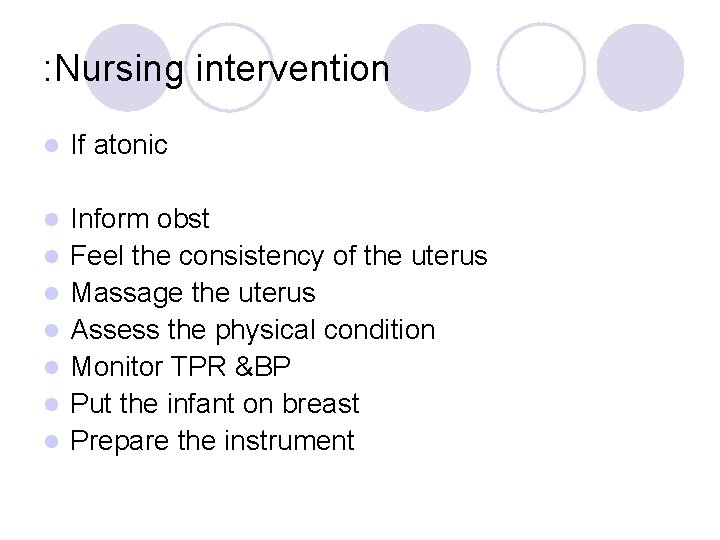 :Nursing intervention

- If atonic

- Inform obst
- Feel the consistency of the uterus
- Massage the uterus
- Assess the physical condition
- Monitor TPR &BP
- Put the infant on breast
- Prepare the instrument